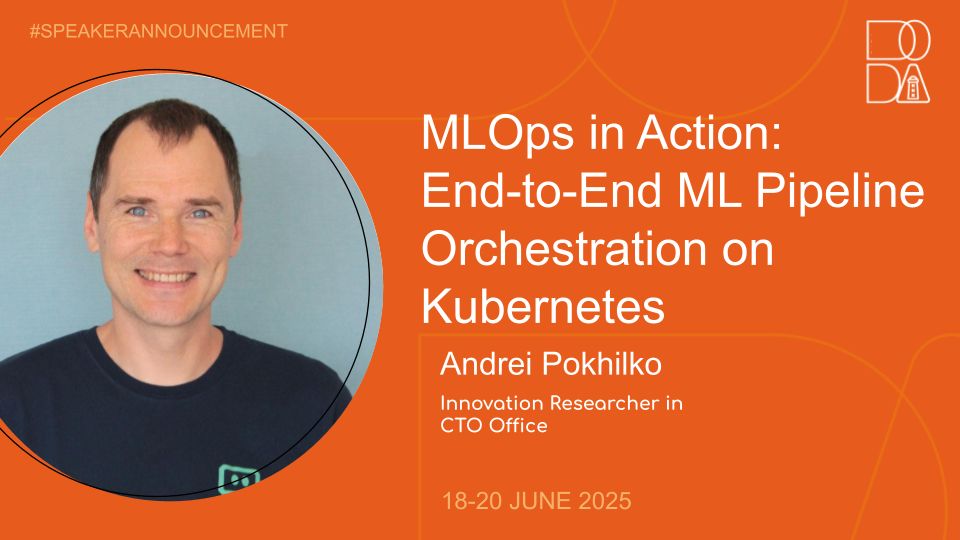 #SPEAKERANNOUNCEMENT

DO DA

MLOps in Action: End-to-End ML Pipeline Orchestration on Kubernetes

Andrei Pokhilko

Innovation Researcher in CTO Office

18-20 JUNE 2025